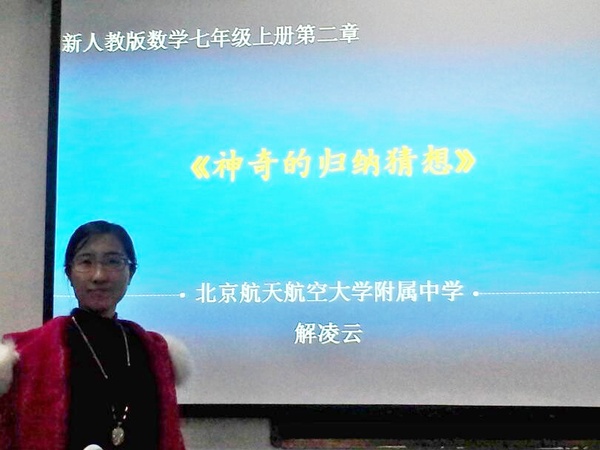 新人教版数学七年级上册第二章

《神奇的归纳猜想》

北京航天航空大学附属中学

解凌云